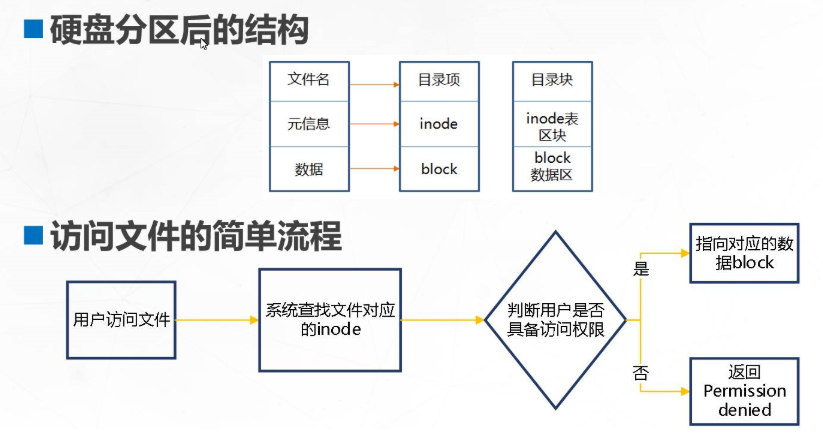 硬盘分区后的结构

文件名
元信息
数据

目录项
inode
block

目录块
inode表区块
block数据区

访问文件的简单流程

用户访问文件

系统查找文件对应的inode

判断用户是否具备访问权限

是

指向对应的数据block

否

返回 Permission denied